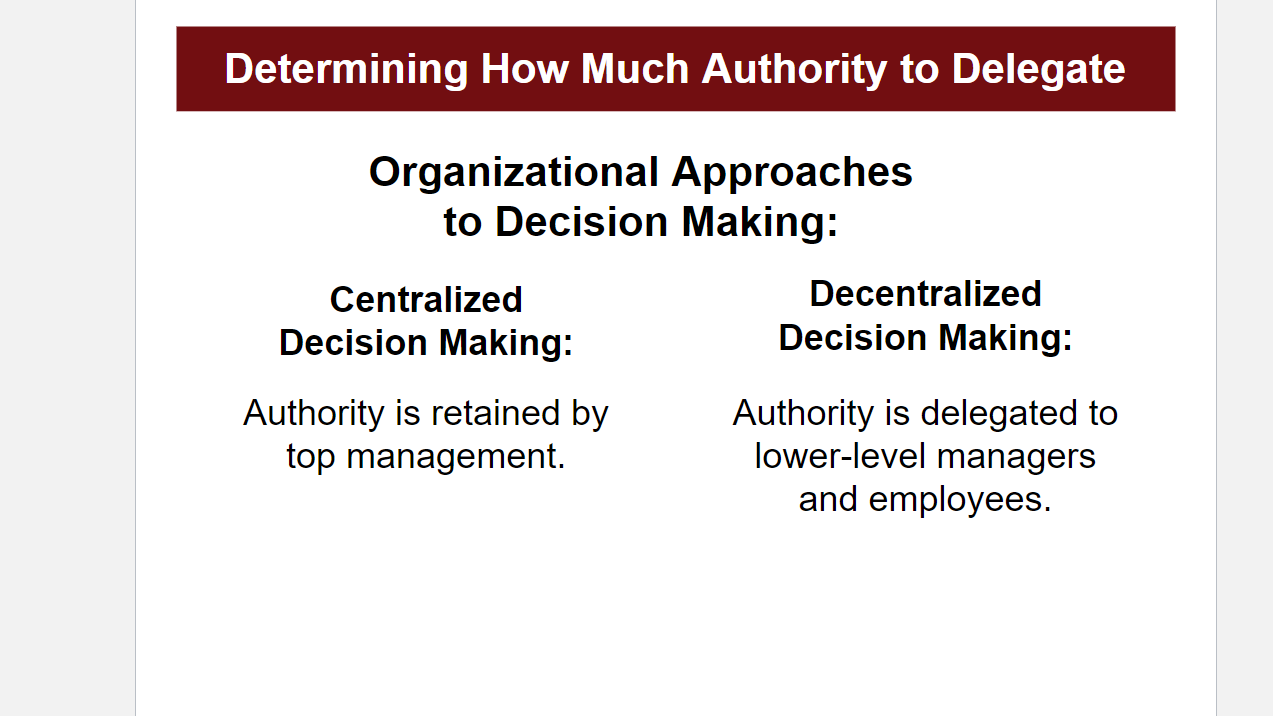 Determining How Much Authority to Delegate

Organizational Approaches to Decision Making:

Centralized Decision Making:

Authority is retained by top management.

Decentralized Decision Making:

Authority is delegated to lower-level managers and employees.